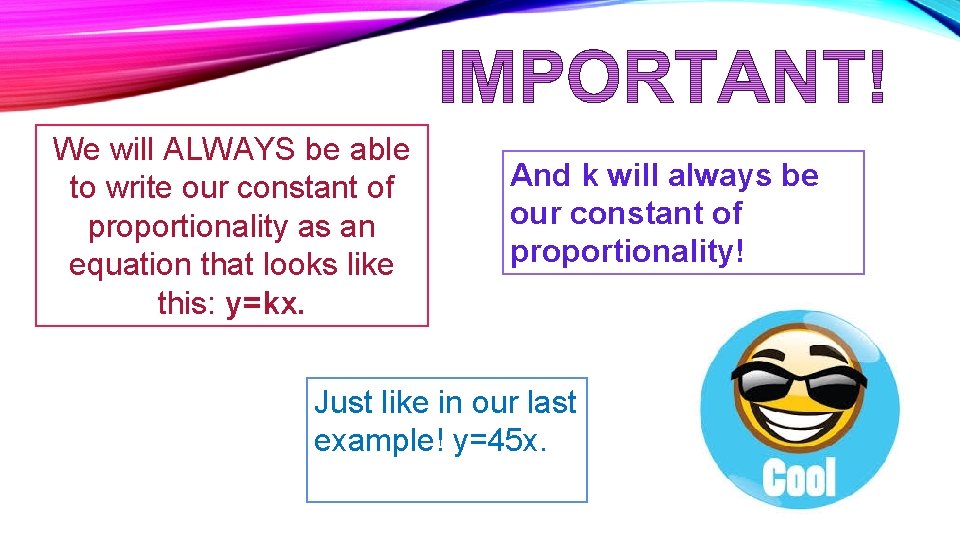 IMPORTANT!

We will ALWAYS be able to write our constant of proportionality as an equation that looks like this: y=kx.

And k will always be our constant of proportionality!

Just like in our last example! y=45x.

Cool